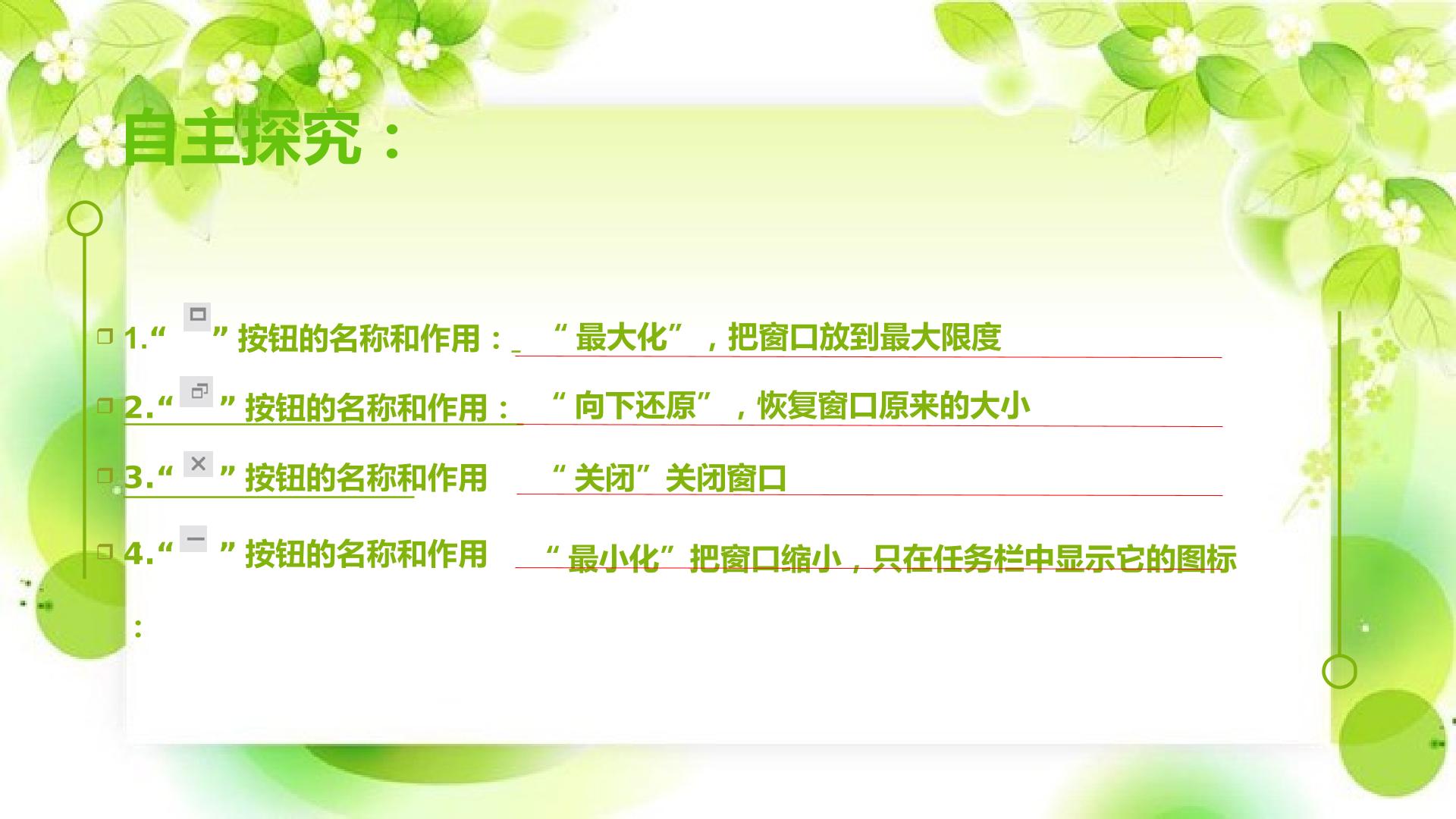 自主探究：

☐ 1.“ ”按钮的名称和作用：“最大化”，把窗口放到最大限度

☐ 2.“ ”按钮的名称和作用：“向下还原”，恢复窗口原来的大小

☐ 3.“ ”按钮的名称和作用 “关闭”关闭窗口

☐ 4.“ ”按钮的名称和作用 “最小化”把窗口缩小，只在任务栏中显示它的图标

：